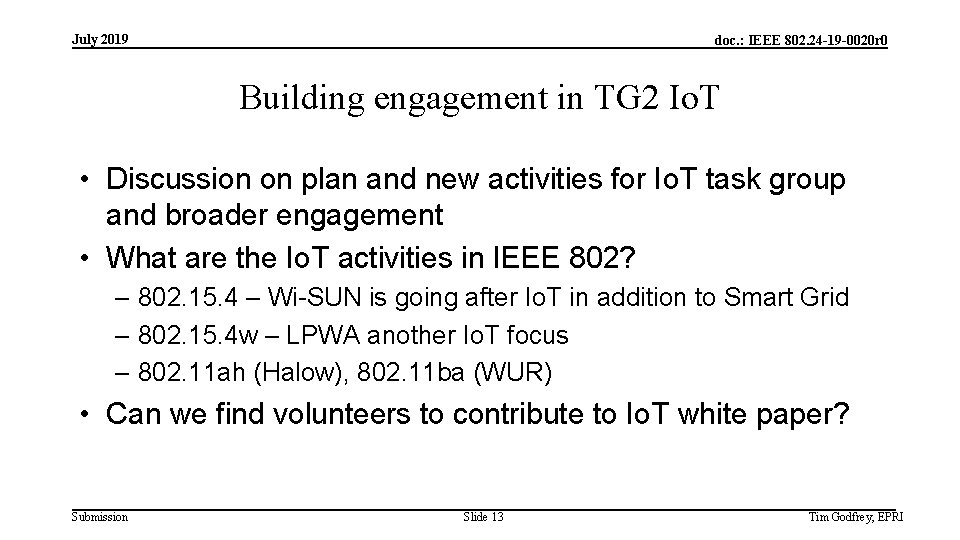 July 2019

doc.: IEEE 802.24-19-0020r0

Building engagement in TG2 IoT

• Discussion on plan and new activities for IoT task group and broader engagement
• What are the IoT activities in IEEE 802?
– 802.15.4 – Wi-SUN is going after IoT in addition to Smart Grid
– 802.15.4w – LPWA another IoT focus
– 802.11ah (Halow), 802.11ba (WUR)
• Can we find volunteers to contribute to IoT white paper?

Submission

Slide 13

Tim Godfrey, EPRI